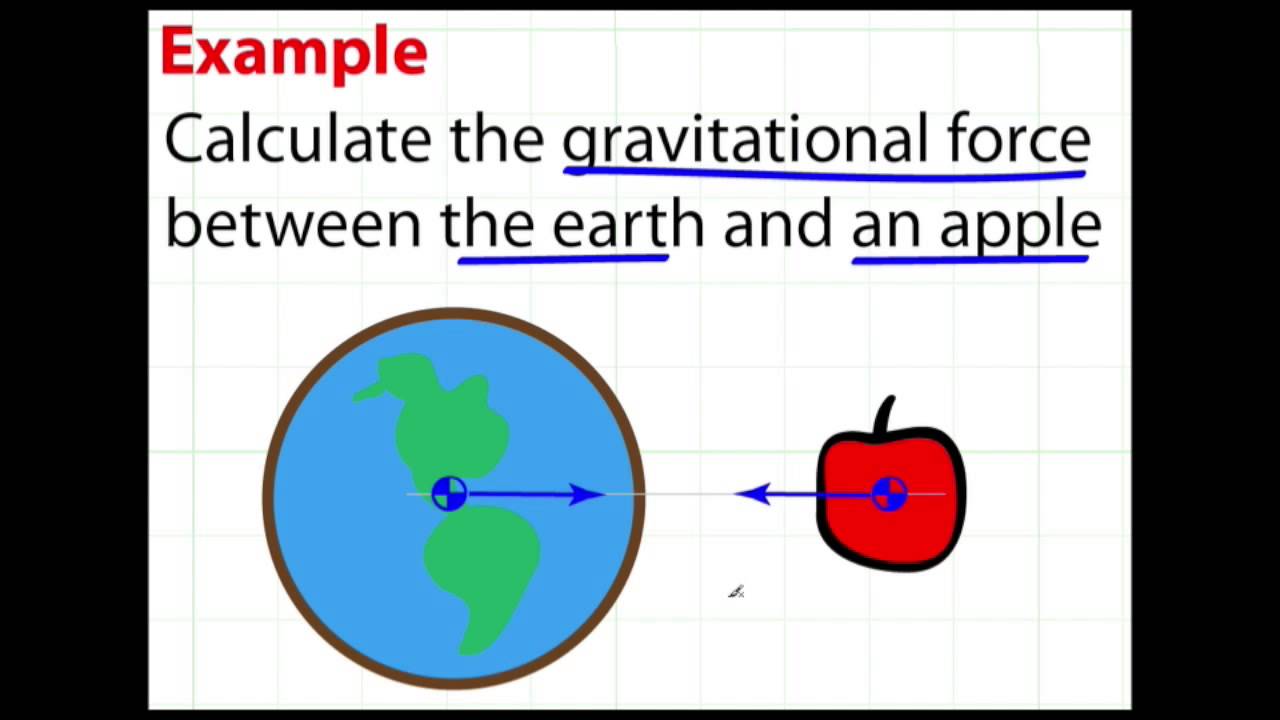 Example

Calculate the gravitational force between the earth and an apple